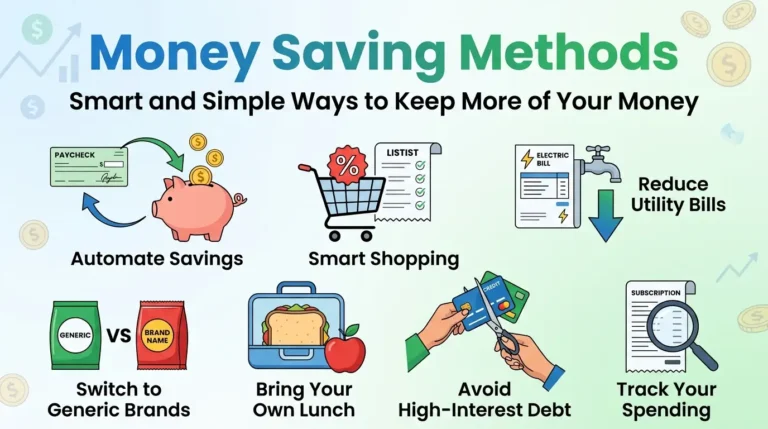 Money Saving Methods

Smart and Simple Ways to Keep More of Your Money

PAYCHECK

$

Automate Savings

%

LISTIST

Smart Shopping

ELECTRIC BILL

Reduce Utility Bills

GENERIC

VS

BRAND NAME

Switch to Generic Brands

Bring Your Own Lunch

CREDIT

Avoid High-Interest Debt

SUBSCRIPTION

Track Your Spending